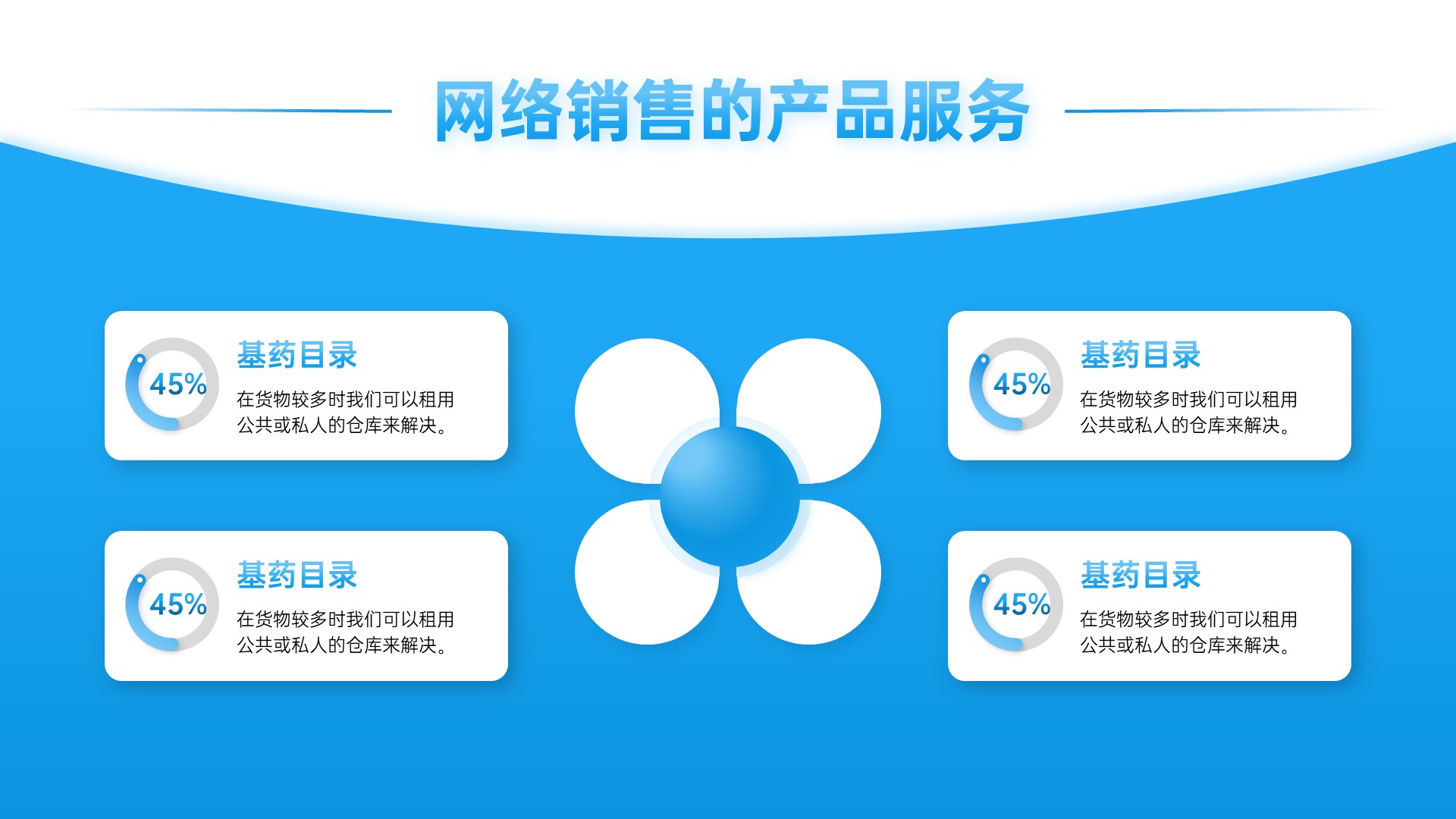 网络销售的产品服务

45%
基药目录
在货物较多时我们可以租用公共或私人的仓库来解决。

45%
基药目录
在货物较多时我们可以租用公共或私人的仓库来解决。

45%
基药目录
在货物较多时我们可以租用公共或私人的仓库来解决。

45%
基药目录
在货物较多时我们可以租用公共或私人的仓库来解决。